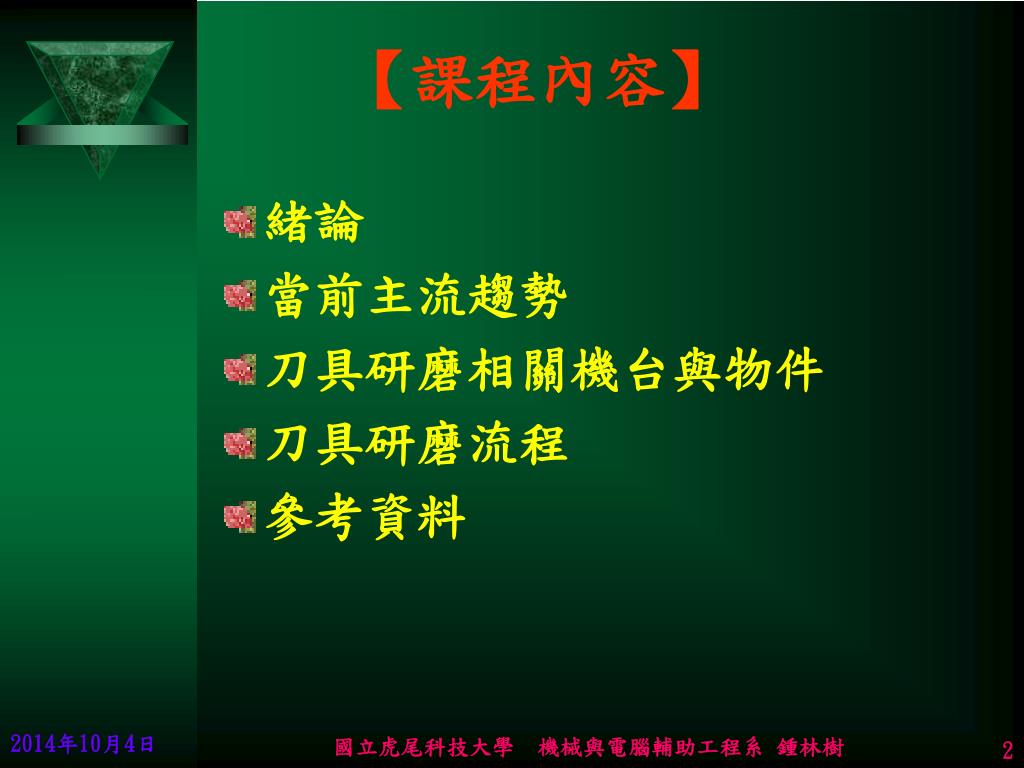 【課程內容】

緒論

當前主流趨勢

刀具研磨相關機台與物件

刀具研磨流程

參考資料

2014年10月4日

國立虎尾科技大學 機械與電腦輔助工程系 鍾林樹

2